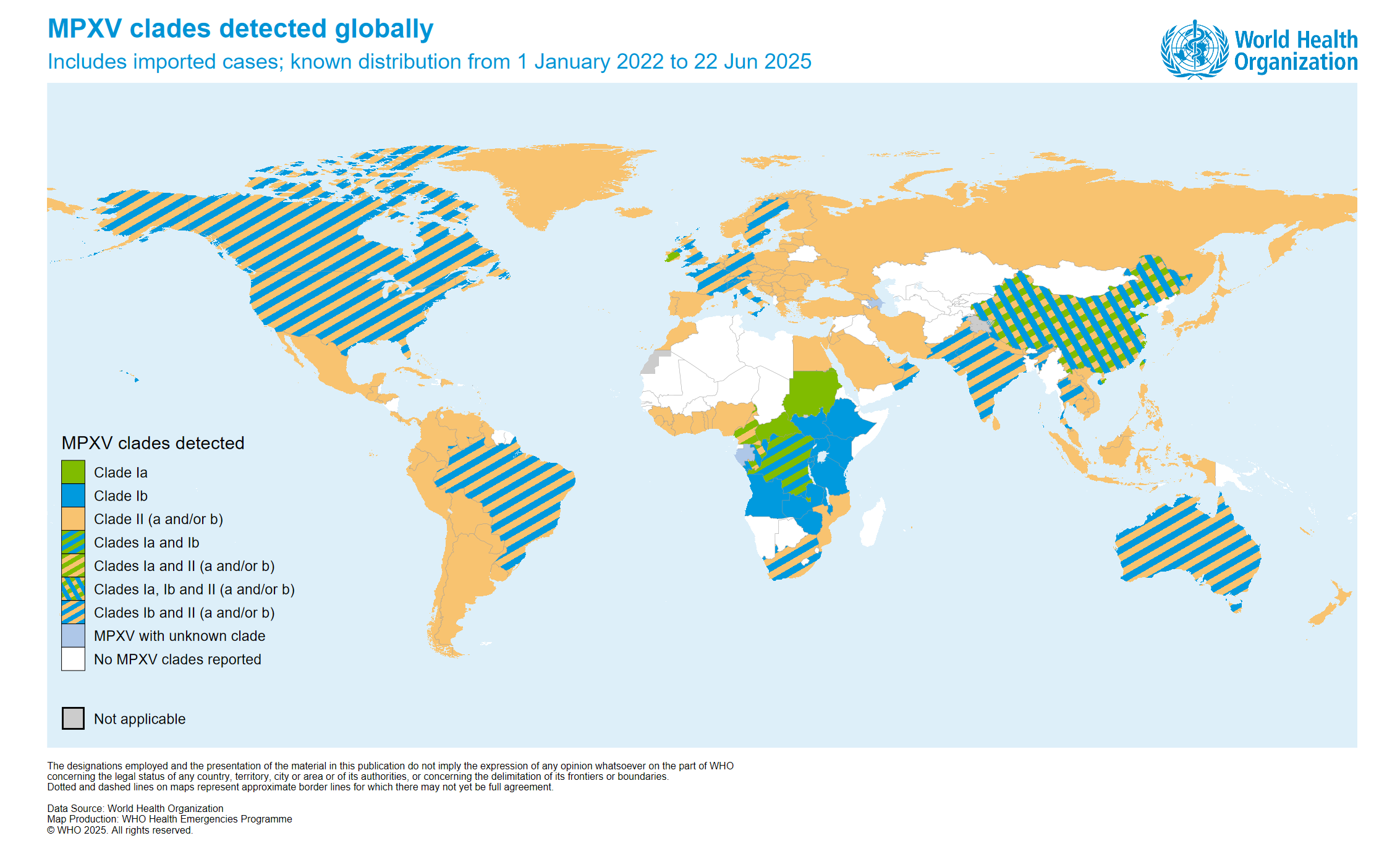 MPXV clades detected globally

Includes imported cases; known distribution from 1 January 2022 to 22 Jun 2025

World Health Organization

MPXV clades detected

Clade Ia

Clade Ib

Clade II (a and/or b)

Clades Ia and Ib

Clades Ia and II (a and/or b)

Clades Ia, Ib and II (a and/or b)

Clades Ib and II (a and/or b)

MPXV with unknown clade

No MPXV clades reported

Not applicable

The designations employed and the presentation of the material in this publication do not imply the expression of any opinion whatsoever on the part of WHO concerning the legal status of any country, territory, city or area or of its authorities, or concerning the delimitation of its frontiers or boundaries. Dotted and dashed lines on maps represent approximate border lines for which there may not yet be full agreement.

Data Source: World Health Organization
Map Production: WHO Health Emergencies Programme
© WHO 2025. All rights reserved.